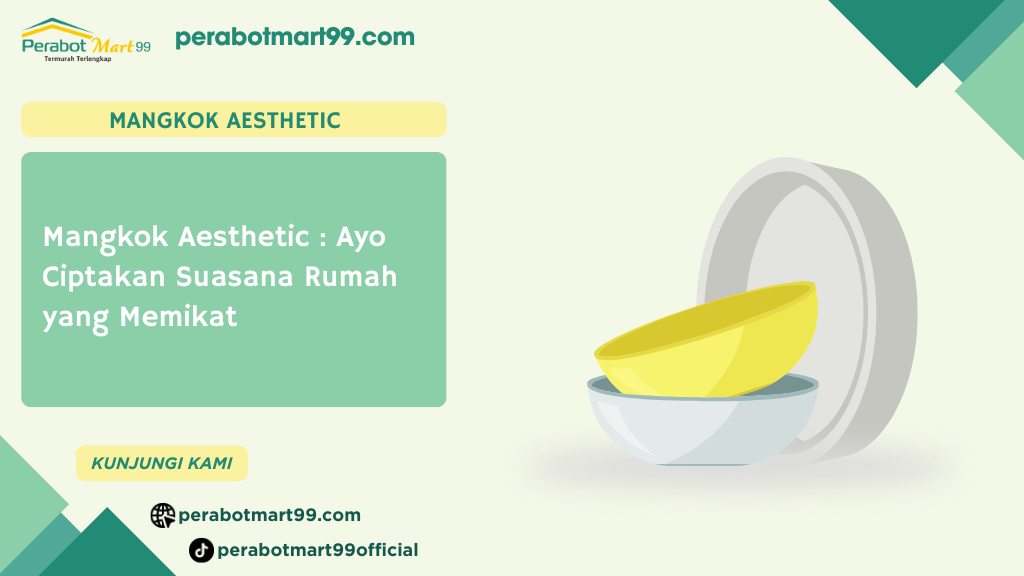 Perabot Mart 99
Termurah Terlengkap

perabotmart99.com

MANGKOK AESTHETIC

Mangkok Aesthetic : Ayo Ciptakan Suasana Rumah yang Memikat

KUNJUNGI KAMI

perabotmart99.com

perabotmart99official